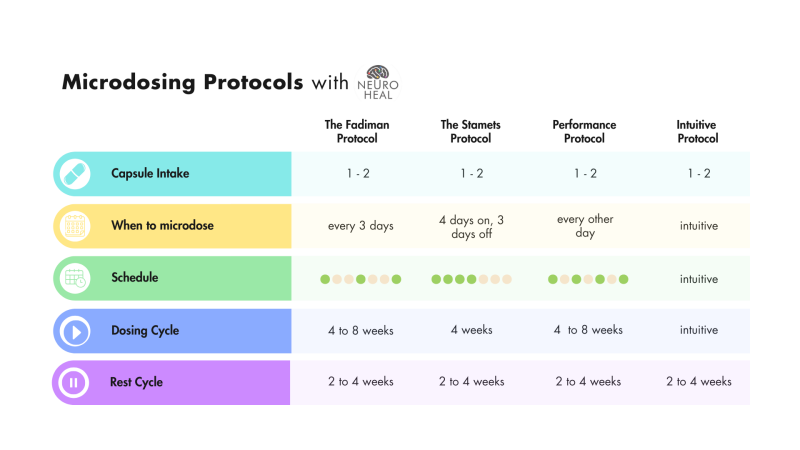 Microdosing Protocols with NEURO HEAL

| | The Fadiman Protocol | The Stamets Protocol | Performance Protocol | Intuitive Protocol |
|---|---|---|---|---|
| Capsule Intake | 1 - 2 | 1 - 2 | 1 - 2 | 1 - 2 |
| When to microdose | every 3 days | 4 days on, 3 days off | every other day | intuitive |
| Schedule | | | | intuitive |
| Dosing Cycle | 4 to 8 weeks | 4 weeks | 4 to 8 weeks | intuitive |
| Rest Cycle | 2 to 4 weeks | 2 to 4 weeks | 2 to 4 weeks | 2 to 4 weeks |